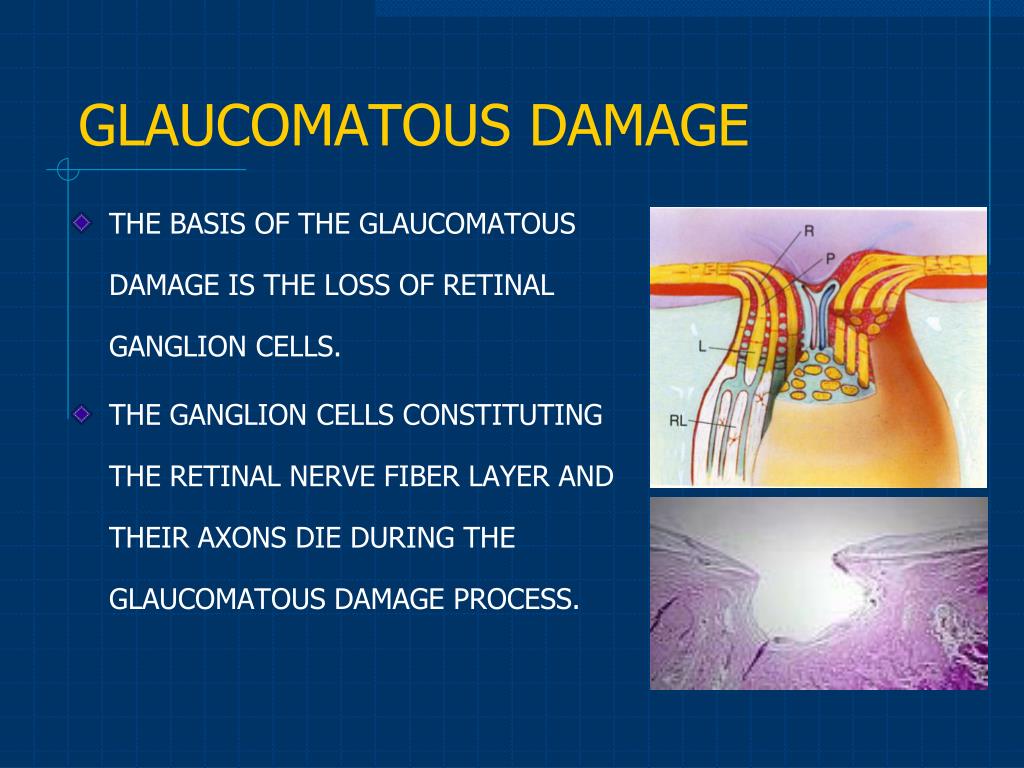 GLAUCOMATOUS DAMAGE

THE BASIS OF THE GLAUCOMATOUS DAMAGE IS THE LOSS OF RETINAL GANGLION CELLS.

THE GANGLION CELLS CONSTITUTING THE RETINAL NERVE FIBER LAYER AND THEIR AXONS DIE DURING THE GLAUCOMATOUS DAMAGE PROCESS.

R
P
L
RL